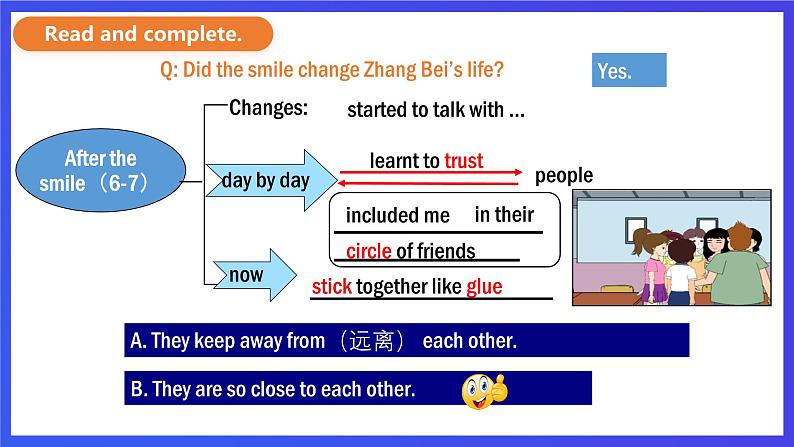 Read and complete.

Q: Did the smile change Zhang Bei's life?

Yes.

After the smile （6-7）

Changes: started to talk with ...

day by day

learnt to trust people

included me in their circle of friends

now

stick together like glue

A. They keep away from（远离） each other.

B. They are so close to each other.